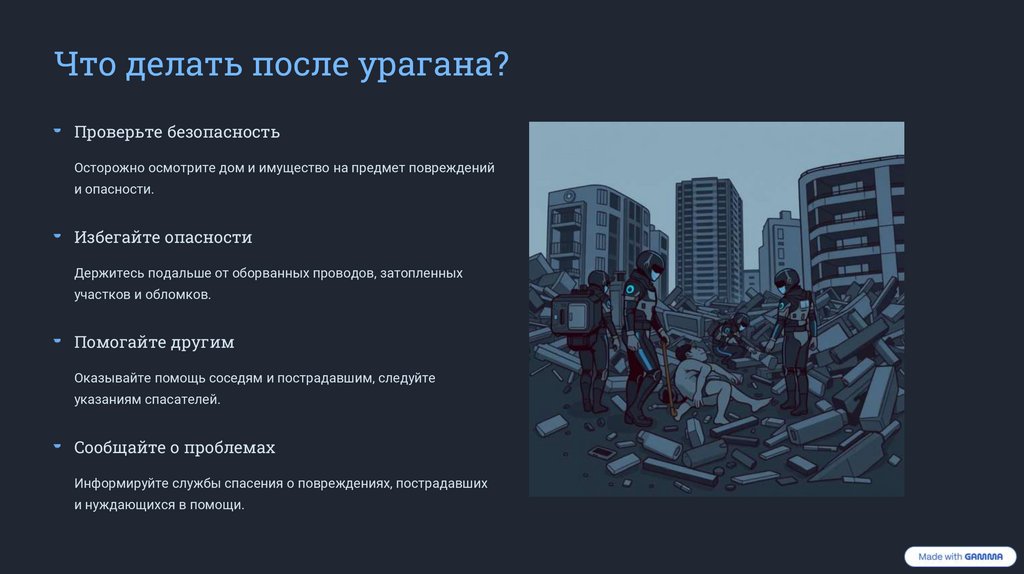 Что делать после урагана?

Проверьте безопасность

Осторожно осмотрите дом и имущество на предмет повреждений и опасности.

Избегайте опасности

Держитесь подальше от оборванных проводов, затопленных участков и обломков.

Помогайте другим

Оказывайте помощь соседям и пострадавшим, следуйте указаниям спасателей.

Сообщайте о проблемах

Информируйте службы спасения о повреждениях, пострадавших и нуждающихся в помощи.

Made with GAMMA